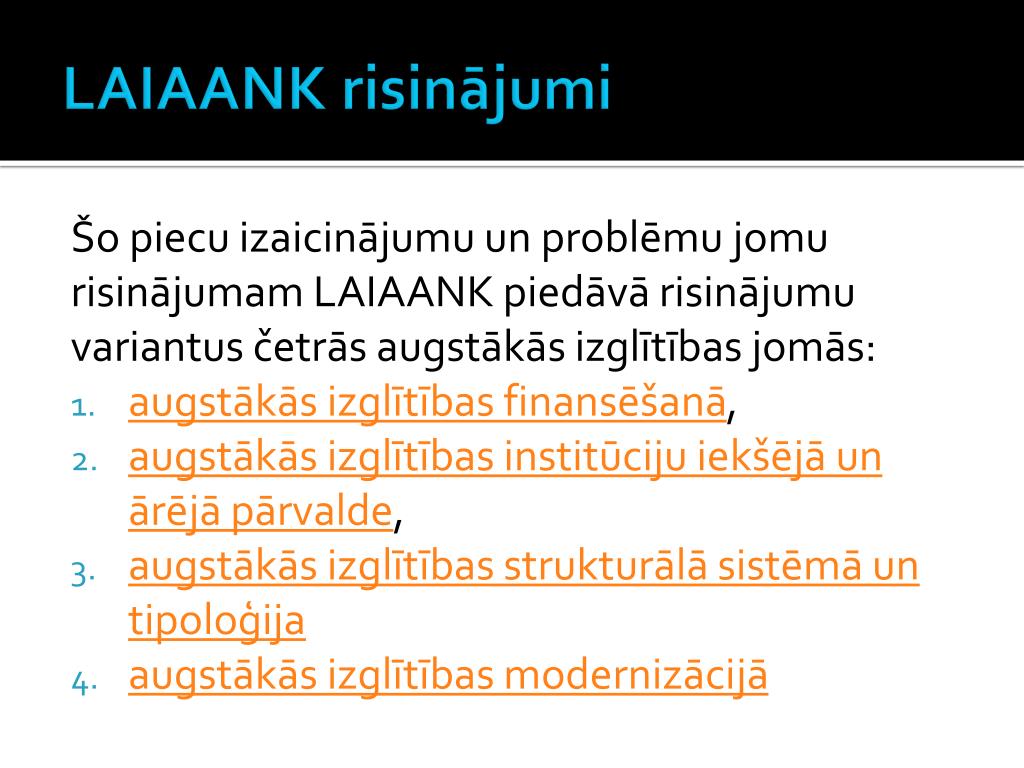 LAIAANK risinājumi

Šo piecu izaicinājumu un problēmu jomu risinājumam LAIAANK piedāvā risinājumu variantus četrās augstākās izglītības jomās:

1. augstākās izglītības finansēšanā,
2. augstākās izglītības institūciju iekšējā un ārējā pārvalde,
3. augstākās izglītības strukturālā sistēmā un tipoloģija
4. augstākās izglītības modernizācijā